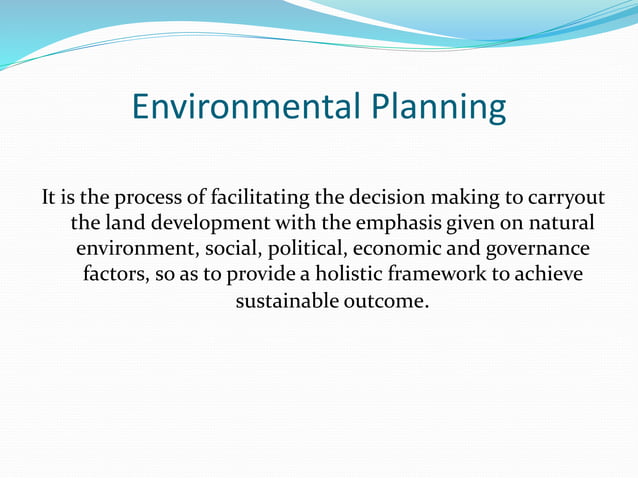 Environmental Planning

It is the process of facilitating the decision making to carryout the land development with the emphasis given on natural environment, social, political, economic and governance factors, so as to provide a holistic framework to achieve sustainable outcome.